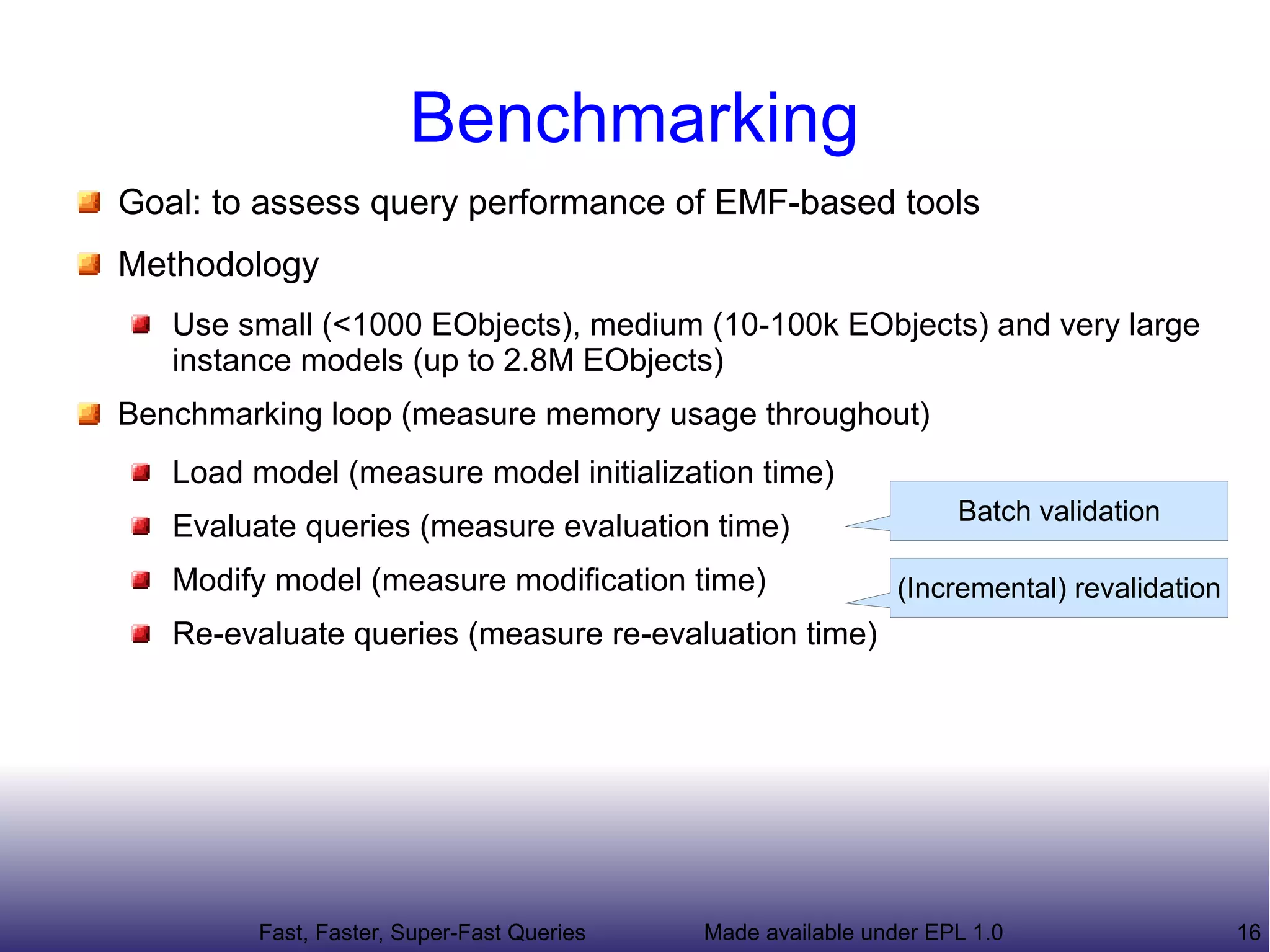 Benchmarking

Goal: to assess query performance of EMF-based tools

Methodology

Use small (<1000 EObjects), medium (10-100k EObjects) and very large instance models (up to 2.8M EObjects)

Benchmarking loop (measure memory usage throughout)

Load model (measure model initialization time)

Evaluate queries (measure evaluation time)

Modify model (measure modification time)

Re-evaluate queries (measure re-evaluation time)

Batch validation

(Incremental) revalidation

Fast, Faster, Super-Fast Queries

Made available under EPL 1.0

16